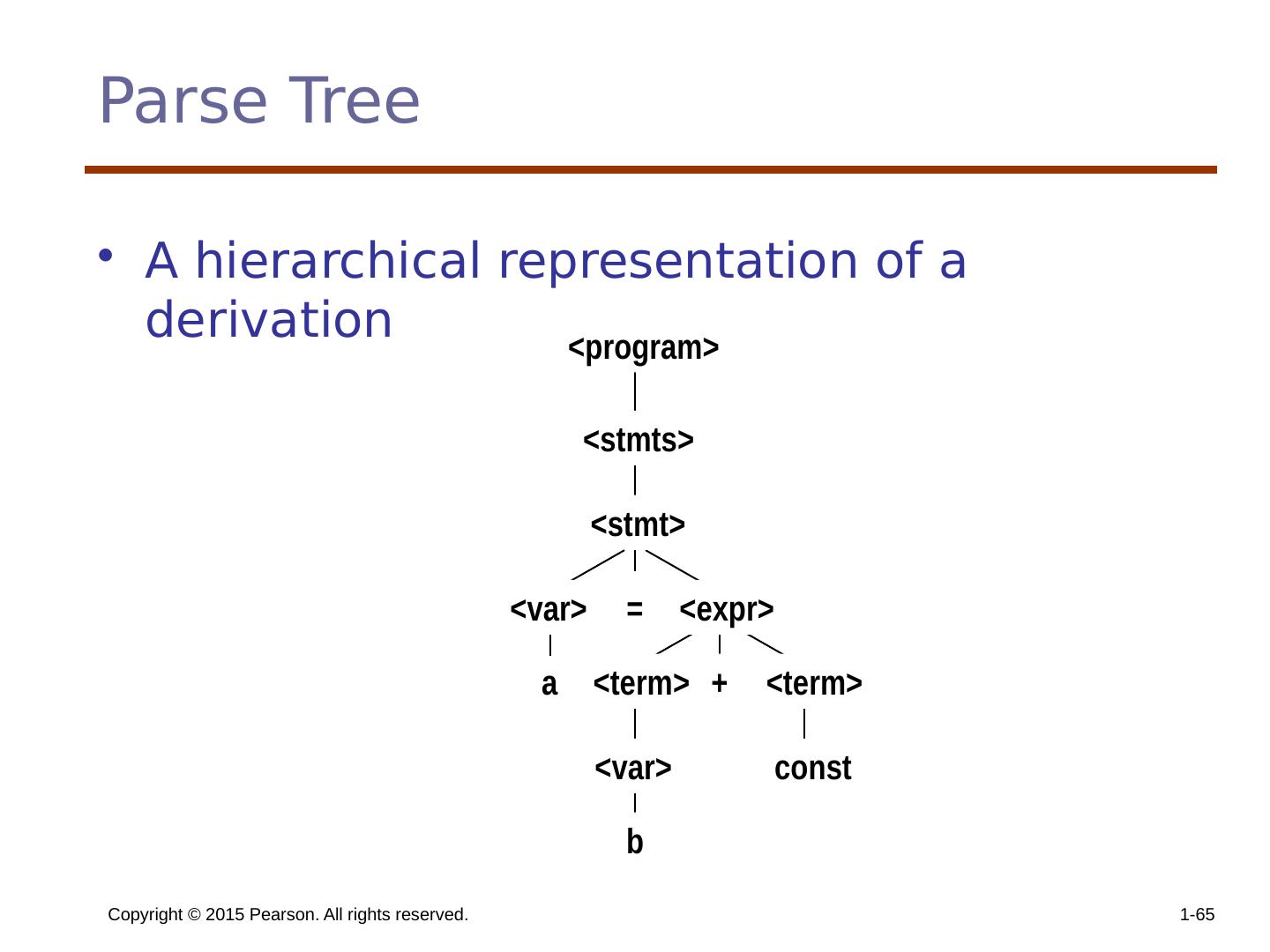 Parse Tree

• A hierarchical representation of a derivation

<program>

<stmts>

<stmt>

<var> = <expr>

a <term> + <term>

<var> const

b

Copyright © 2015 Pearson. All rights reserved.

1-65